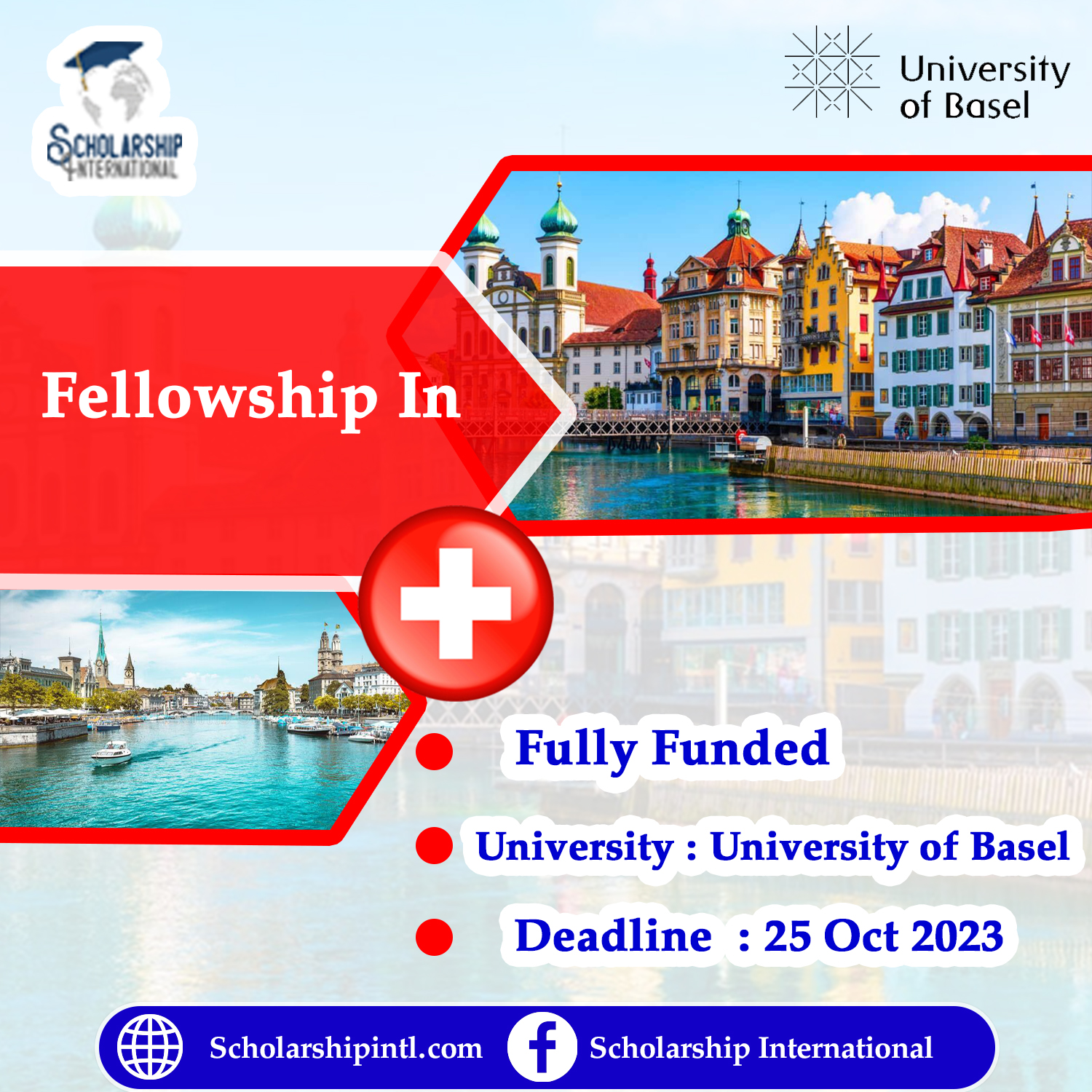 SCHOLARSHIP INTERNATIONAL

University of Basel

Fellowship In

Fully Funded

University : University of Basel

Deadline : 25 Oct 2023

Scholarshipintl.com

Scholarship International